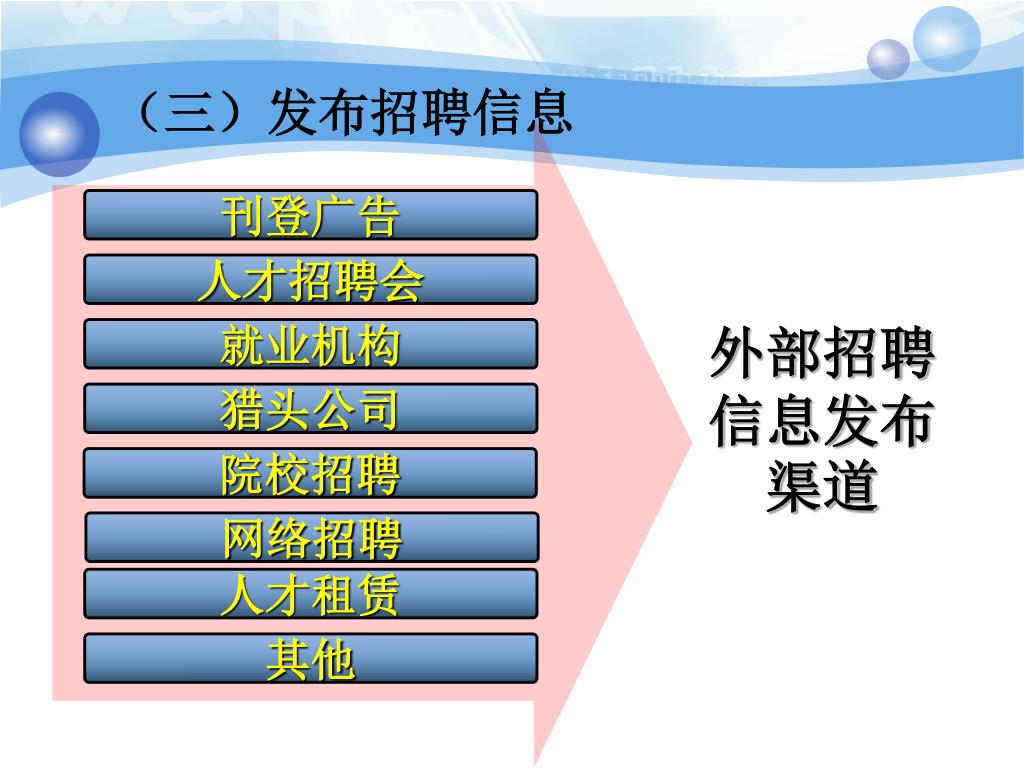 （三）发布招聘信息

刊登广告

人才招聘会

就业机构

猎头公司

院校招聘

网络招聘

人才租赁

其他

外部招聘信息发布渠道